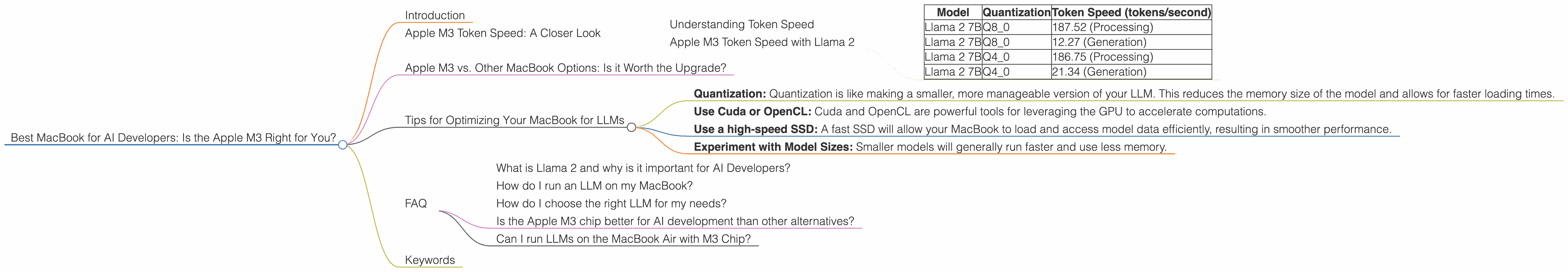 Best MacBook for AI Developers: Is the Apple M3 Right for You?

Introduction

Apple M3 Token Speed: A Closer Look

Understanding Token Speed

Apple M3 Token Speed with Llama 2

| Model | Quantization | Token Speed (tokens/second) |
|---|---|---|
| Llama 2 7B | Q8_0 | 187.52 (Processing) |
| Llama 2 7B | Q8_0 | 12.27 (Generation) |
| Llama 2 7B | Q4_0 | 186.75 (Processing) |
| Llama 2 7B | Q4_0 | 21.34 (Generation) |

Apple M3 vs. Other MacBook Options: Is it Worth the Upgrade?

Tips for Optimizing Your MacBook for LLMs

**Quantization:** Quantization is like making a smaller, more manageable version of your LLM. This reduces the memory size of the model and allows for faster loading times.

**Use Cuda or OpenCL:** Cuda and OpenCL are powerful tools for leveraging the GPU to accelerate computations.

**Use a high-speed SSD:** A fast SSD will allow your MacBook to load and access model data efficiently, resulting in smoother performance.

**Experiment with Model Sizes:** Smaller models will generally run faster and use less memory.

FAQ

What is Llama 2 and why is it important for AI Developers?

How do I run an LLM on my MacBook?

How do I choose the right LLM for my needs?

Is the Apple M3 chip better for AI development than other alternatives?

Can I run LLMs on the MacBook Air with M3 Chip?

Keywords